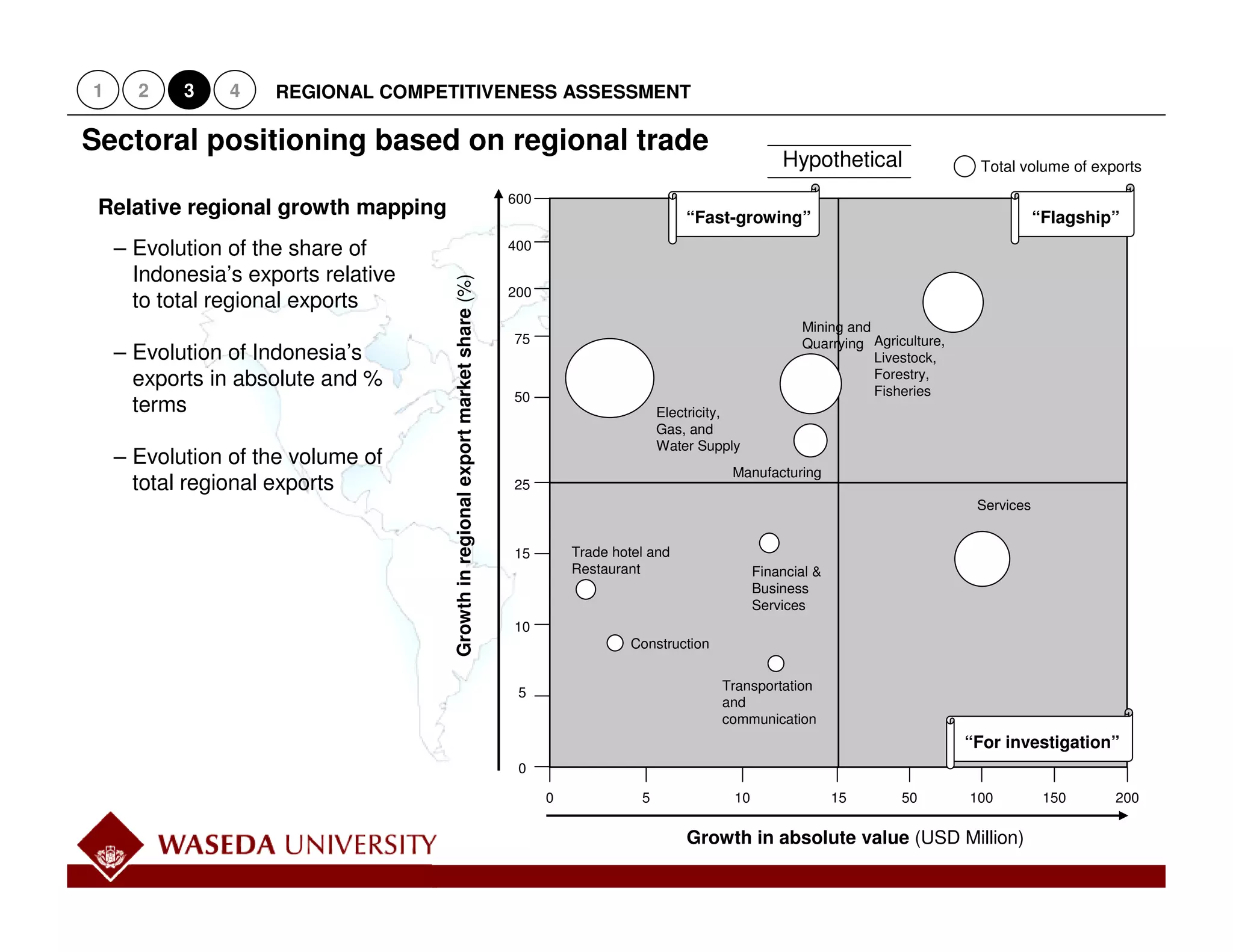 1 2 3 4 REGIONAL COMPETITIVENESS ASSESSMENT

Sectoral positioning based on regional trade

Hypothetical

Total volume of exports

Relative regional growth mapping

– Evolution of the share of Indonesia's exports relative to total regional exports

– Evolution of Indonesia's exports in absolute and % terms

– Evolution of the volume of total regional exports

Growth in regional export market share (%)

600
400
200
75
50
25
15
10
5
0

"Fast-growing"

"Flagship"

Mining and Quarrying

Agriculture, Livestock, Forestry, Fisheries

Electricity, Gas, and Water Supply

Manufacturing

Services

Trade hotel and Restaurant

Financial & Business Services

Construction

Transportation and communication

"For investigation"

0 5 10 15 50 100 150 200

Growth in absolute value (USD Million)

WASEDA UNIVERSITY